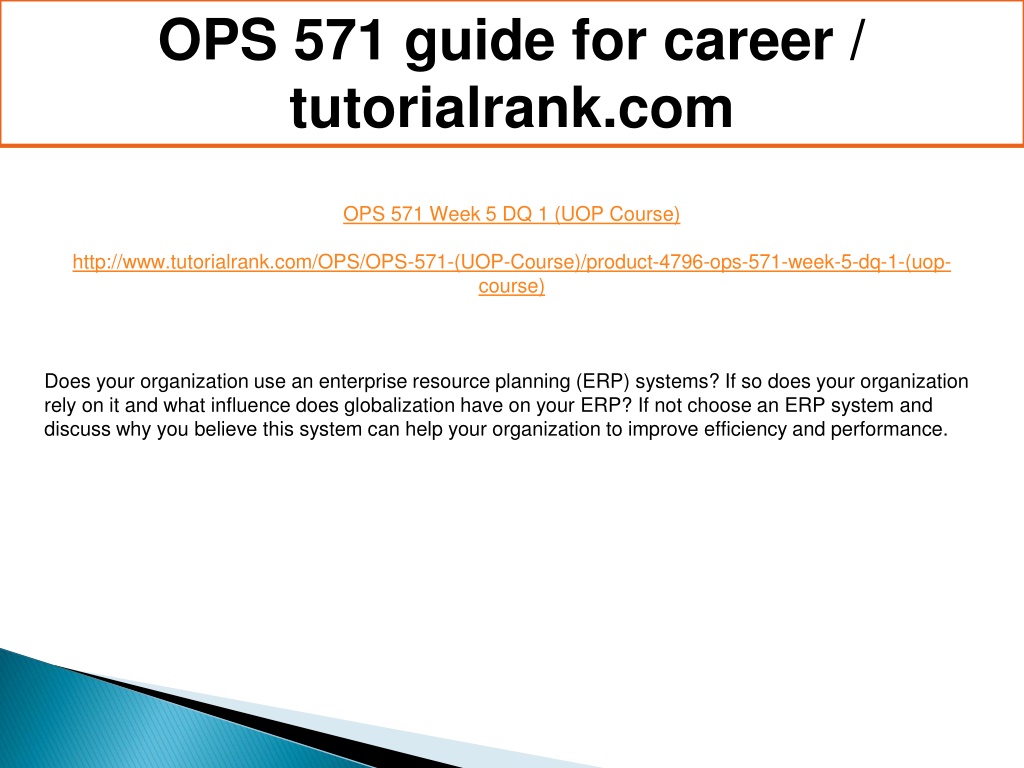 OPS 571 guide for career / tutorialrank.com

OPS 571 Week 5 DQ 1 (UOP Course)

http://www.tutorialrank.com/OPS/OPS-571-(UOP-Course)/product-4796-ops-571-week-5-dq-1-(uop-course)

Does your organization use an enterprise resource planning (ERP) systems? If so does your organization rely on it and what influence does globalization have on your ERP? If not choose an ERP system and discuss why you believe this system can help your organization to improve efficiency and performance.